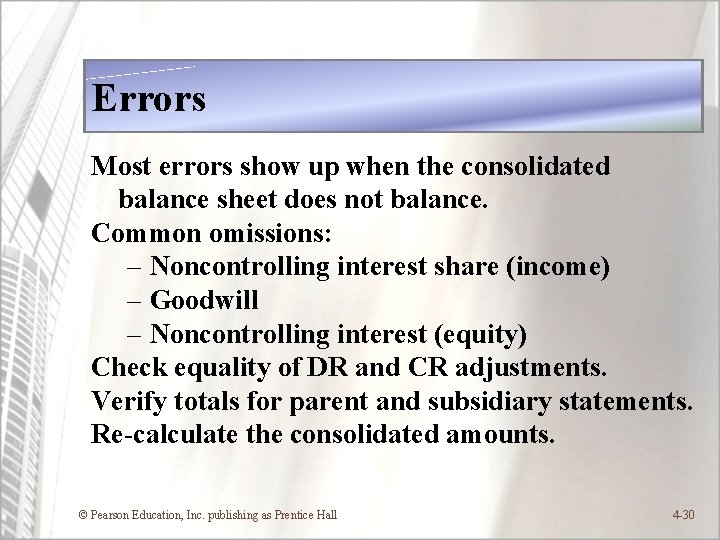 Errors

Most errors show up when the consolidated balance sheet does not balance.

Common omissions:

– Noncontrolling interest share (income)

– Goodwill

– Noncontrolling interest (equity)

Check equality of DR and CR adjustments.

Verify totals for parent and subsidiary statements.

Re-calculate the consolidated amounts.

© Pearson Education, Inc. publishing as Prentice Hall

4-30